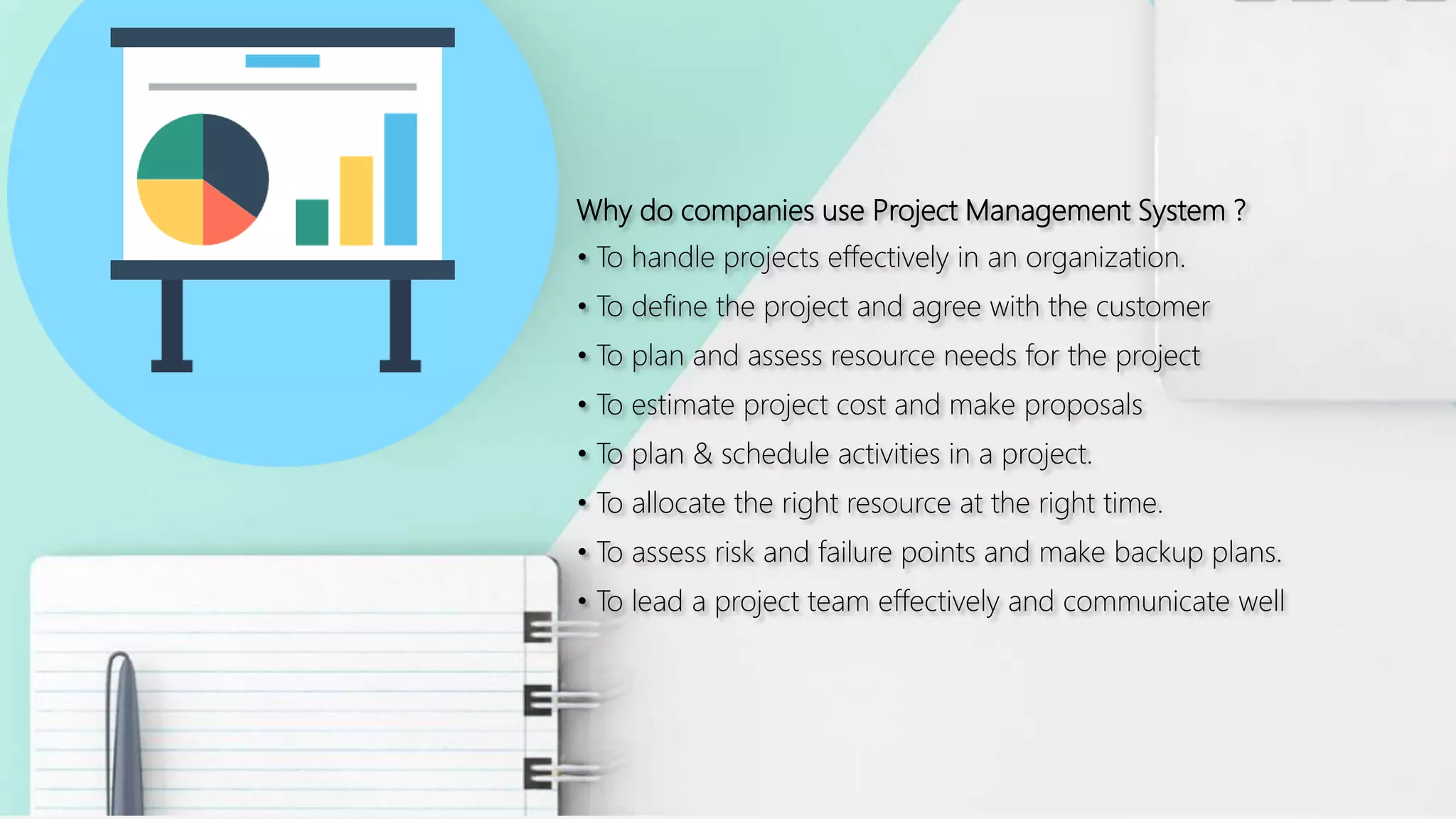 Why do companies use Project Management System ?

• To handle projects effectively in an organization.
• To define the project and agree with the customer
• To plan and assess resource needs for the project
• To estimate project cost and make proposals
• To plan & schedule activities in a project.
• To allocate the right resource at the right time.
• To assess risk and failure points and make backup plans.
• To lead a project team effectively and communicate well